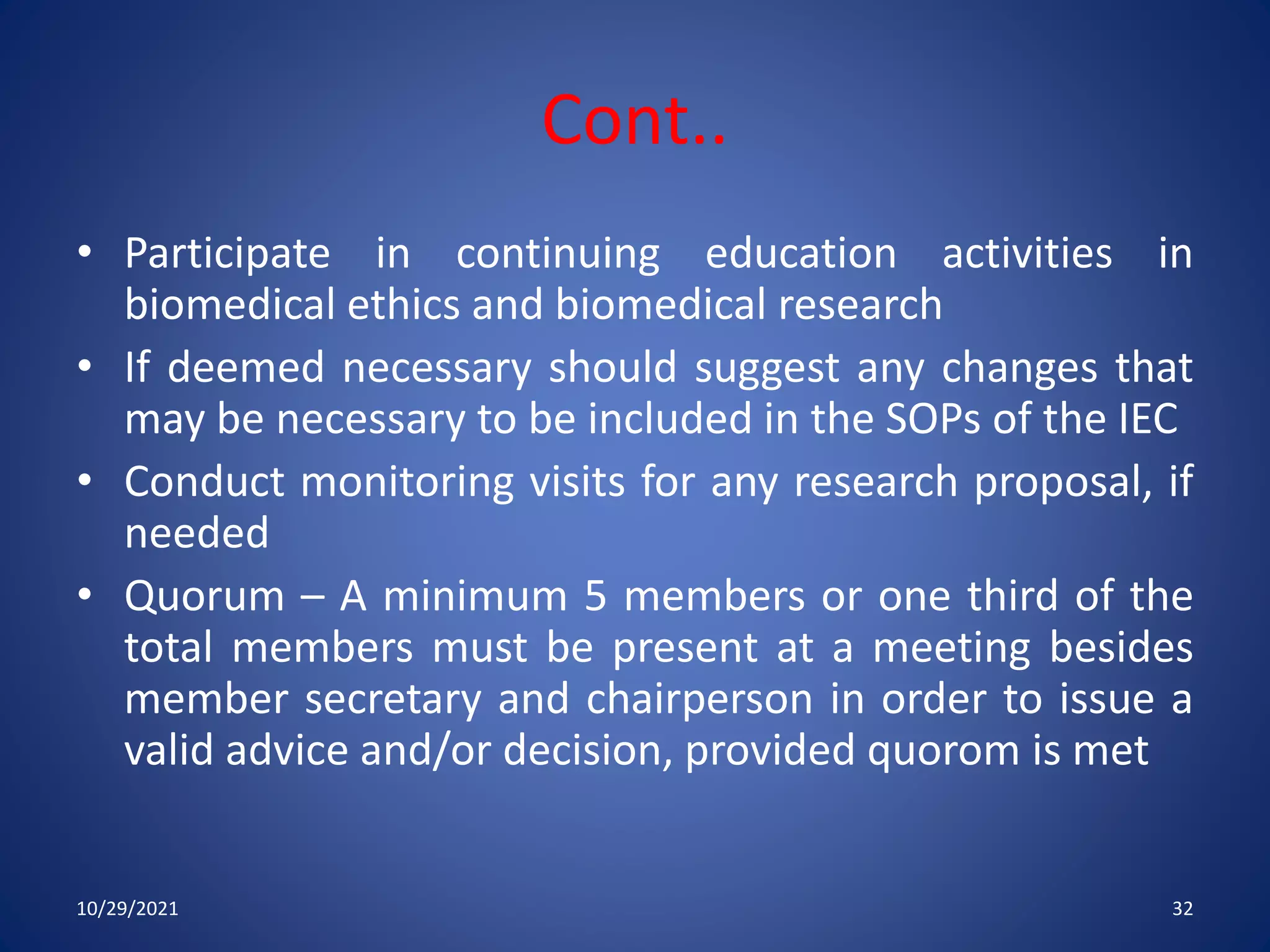 Cont..

• Participate in continuing education activities in biomedical ethics and biomedical research

• If deemed necessary should suggest any changes that may be necessary to be included in the SOPs of the IEC

• Conduct monitoring visits for any research proposal, if needed

• Quorum – A minimum 5 members or one third of the total members must be present at a meeting besides member secretary and chairperson in order to issue a valid advice and/or decision, provided quorom is met

10/29/2021

32